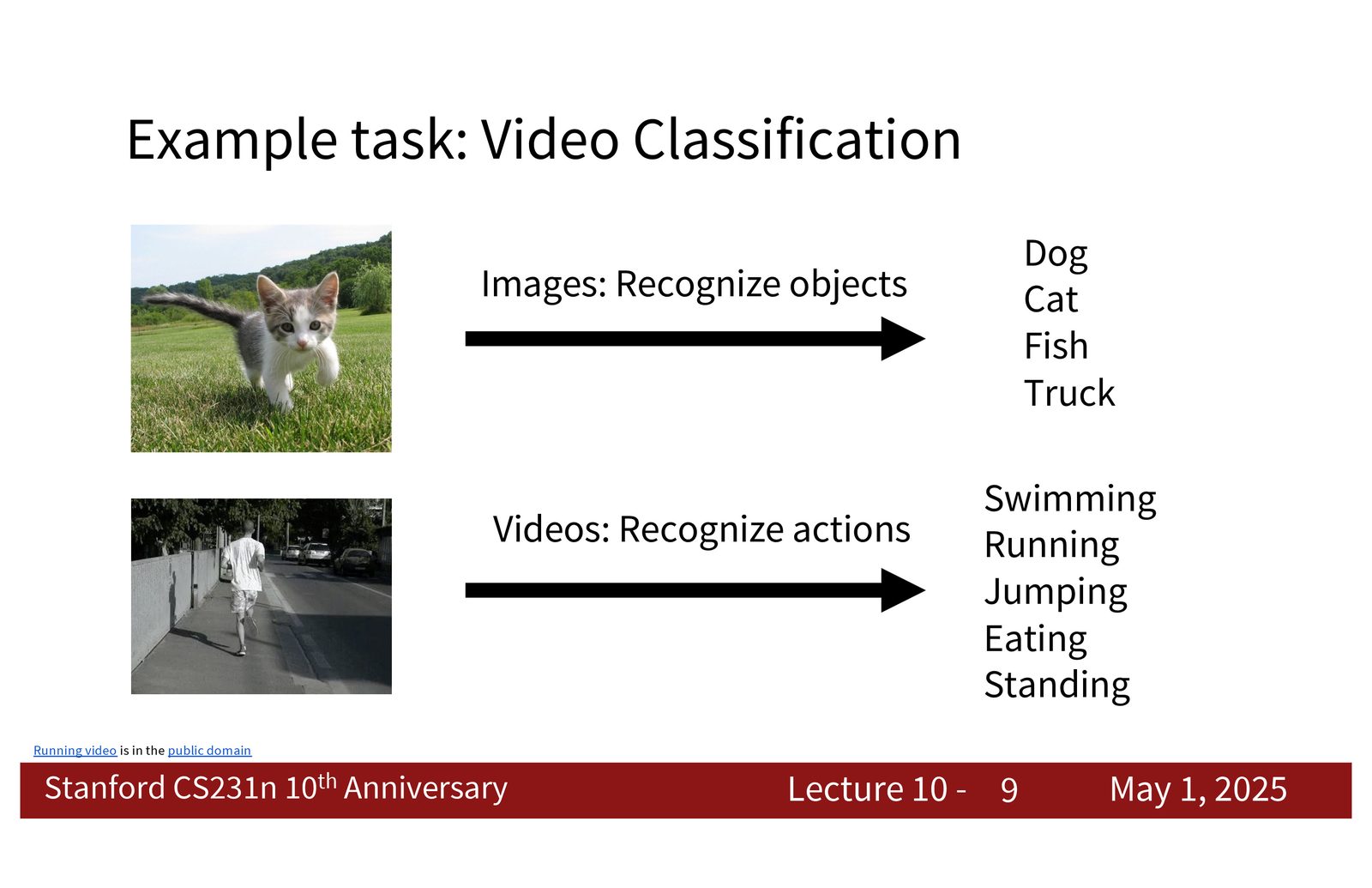 Example task: Video Classification

Images: Recognize objects

Dog
Cat
Fish
Truck

Videos: Recognize actions

Swimming
Running
Jumping
Eating
Standing

Running video is in the public domain

Stanford CS231n 10$^{th}$ Anniversary Lecture 10 - 9 May 1, 2025